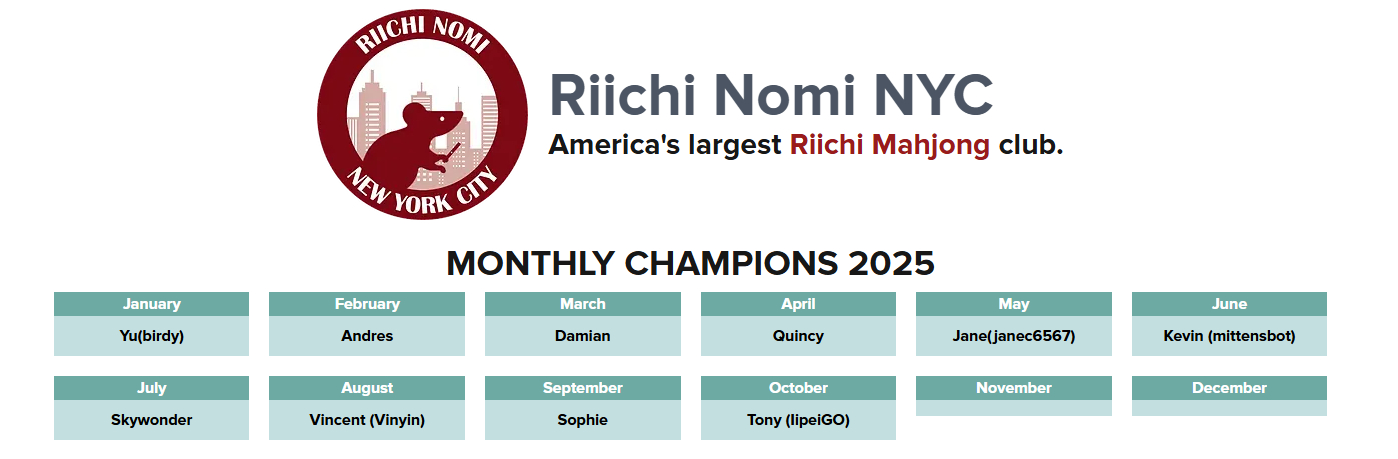 RIICHI NOMI
NEW YORK CITY

Riichi Nomi NYC
America's largest Riichi Mahjong club.

MONTHLY CHAMPIONS 2025

| January | February | March | April | May | June |
|---|---|---|---|---|---|
| Yu(birdy) | Andres | Damian | Quincy | Jane(janec6567) | Kevin (mittensbot) |

| July | August | September | October | November | December |
|---|---|---|---|---|---|
| Skywonder | Vincent (Vinyin) | Sophie | Tony (lipeiGO) | | |